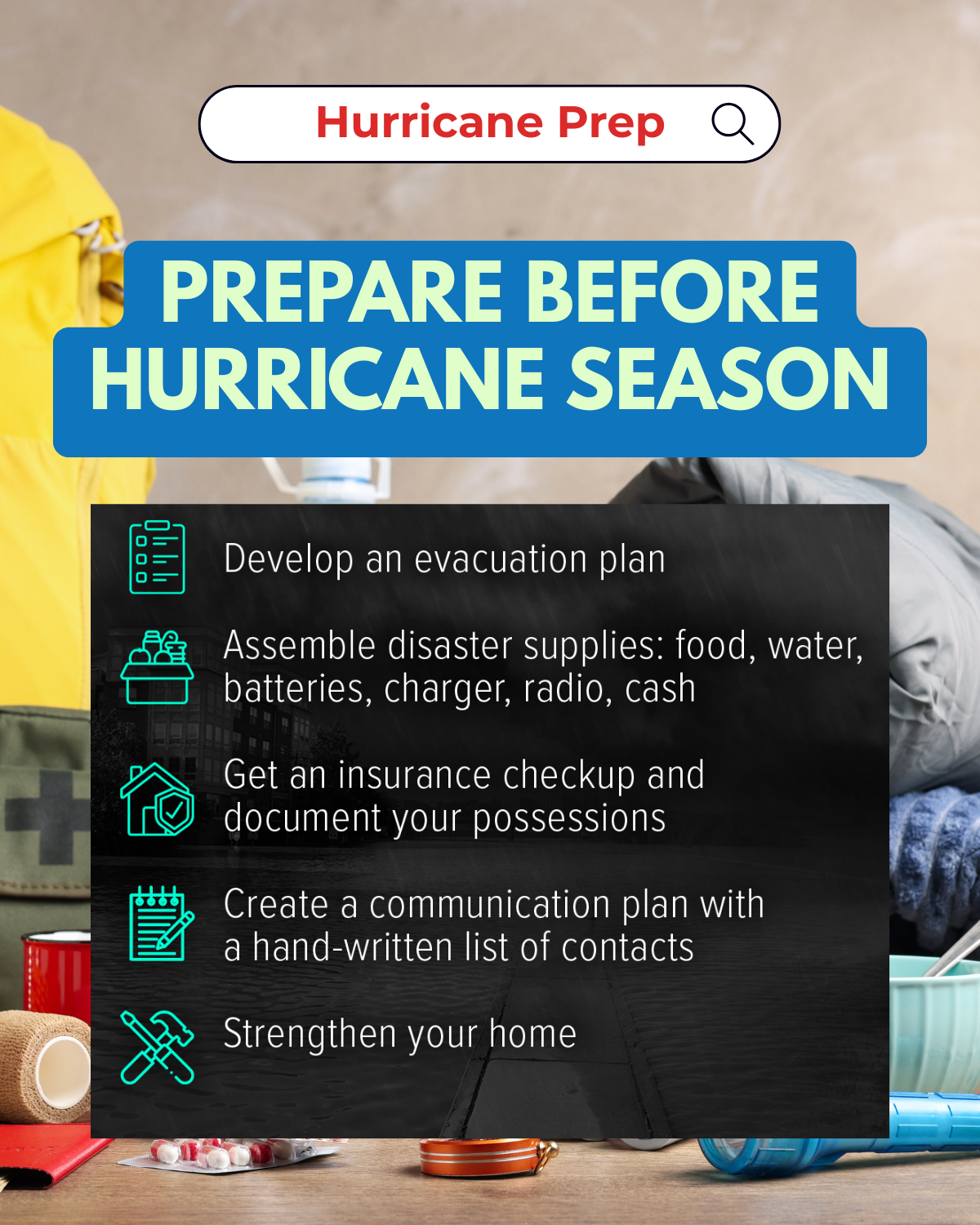 Hurricane Prep

PREPARE BEFORE HURRICANE SEASON

Develop an evacuation plan

Assemble disaster supplies: food, water, batteries, charger, radio, cash

Get an insurance checkup and document your possessions

Create a communication plan with a hand-written list of contacts

Strengthen your home